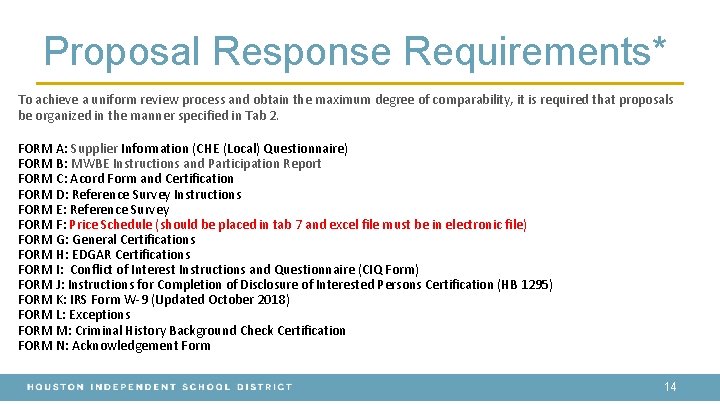 Proposal Response Requirements*

To achieve a uniform review process and obtain the maximum degree of comparability, it is required that proposals be organized in the manner specified in Tab 2.

FORM A: Supplier Information (CHE (Local) Questionnaire)
FORM B: MWBE Instructions and Participation Report
FORM C: Acord Form and Certification
FORM D: Reference Survey Instructions
FORM E: Reference Survey
FORM F: Price Schedule (should be placed in tab 7 and excel file must be in electronic file)
FORM G: General Certifications
FORM H: EDGAR Certifications
FORM I: Conflict of Interest Instructions and Questionnaire (CIQ Form)
FORM J: Instructions for Completion of Disclosure of Interested Persons Certification (HB 1295)
FORM K: IRS Form W-9 (Updated October 2018)
FORM L: Exceptions
FORM M: Criminal History Background Check Certification
FORM N: Acknowledgement Form

HOUSTON INDEPENDENT SCHOOL DISTRICT
14